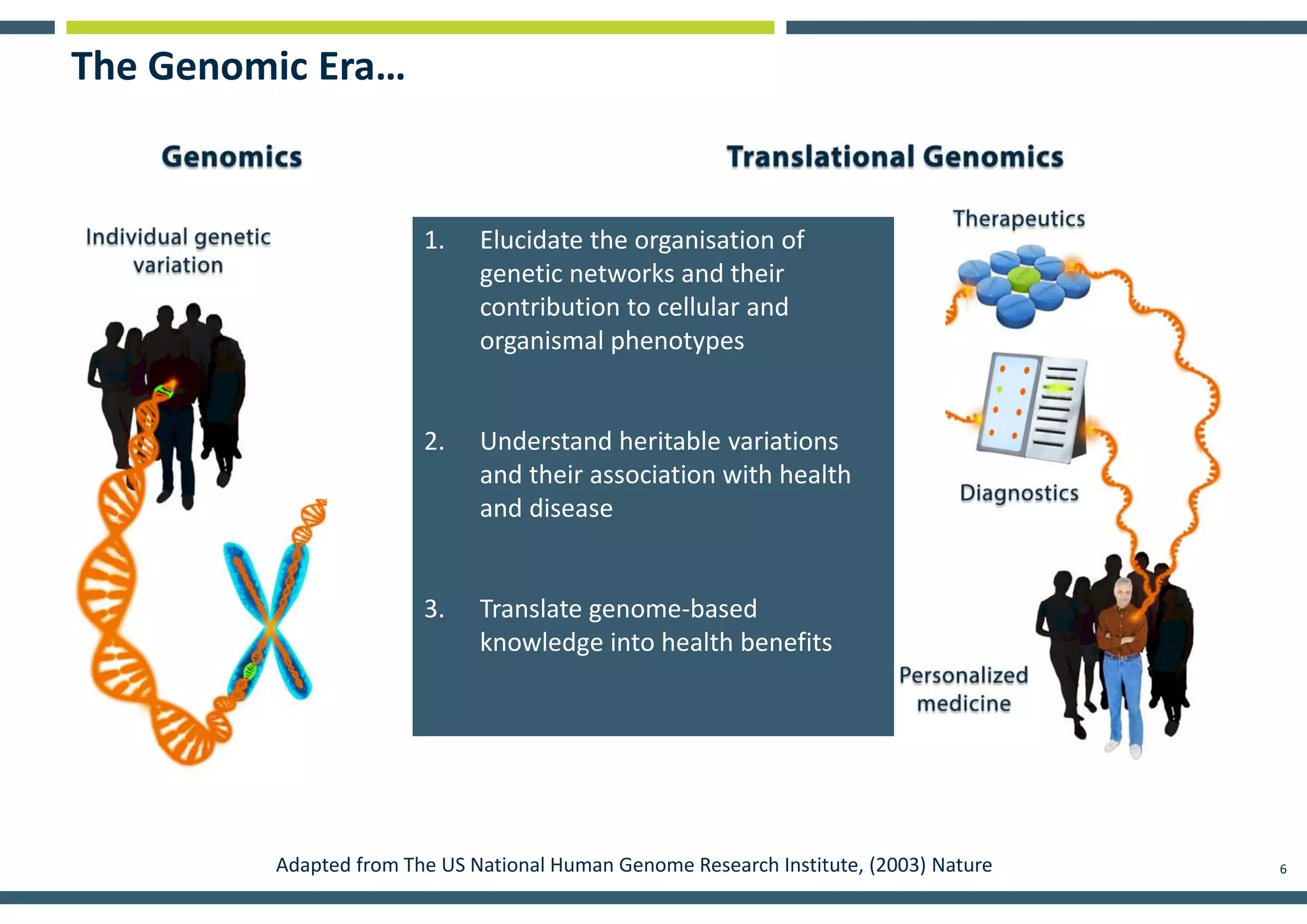 The Genomic Era…

Genomics

Translational Genomics

Individual genetic variation

1. Elucidate the organisation of genetic networks and their contribution to cellular and organismal phenotypes

2. Understand heritable variations and their association with health and disease

3. Translate genome-based knowledge into health benefits

Therapeutics

Diagnostics

Personalized medicine

Adapted from The US National Human Genome Research Institute, (2003) Nature

6